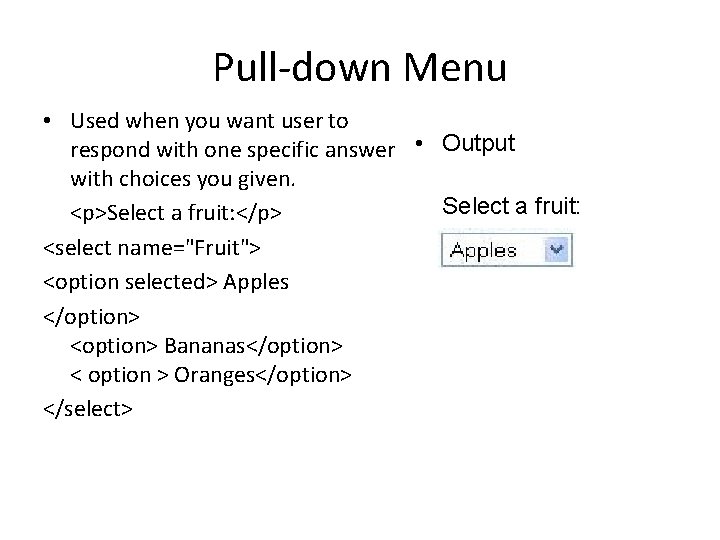 Pull-down Menu

• Used when you want user to respond with one specific answer with choices you given.

<p>Select a fruit:</p>

<select name="Fruit">

<option selected> Apples

</option>

<option> Bananas</option>
< option > Oranges</option>

</select>

• Output

Select a fruit:

Apples